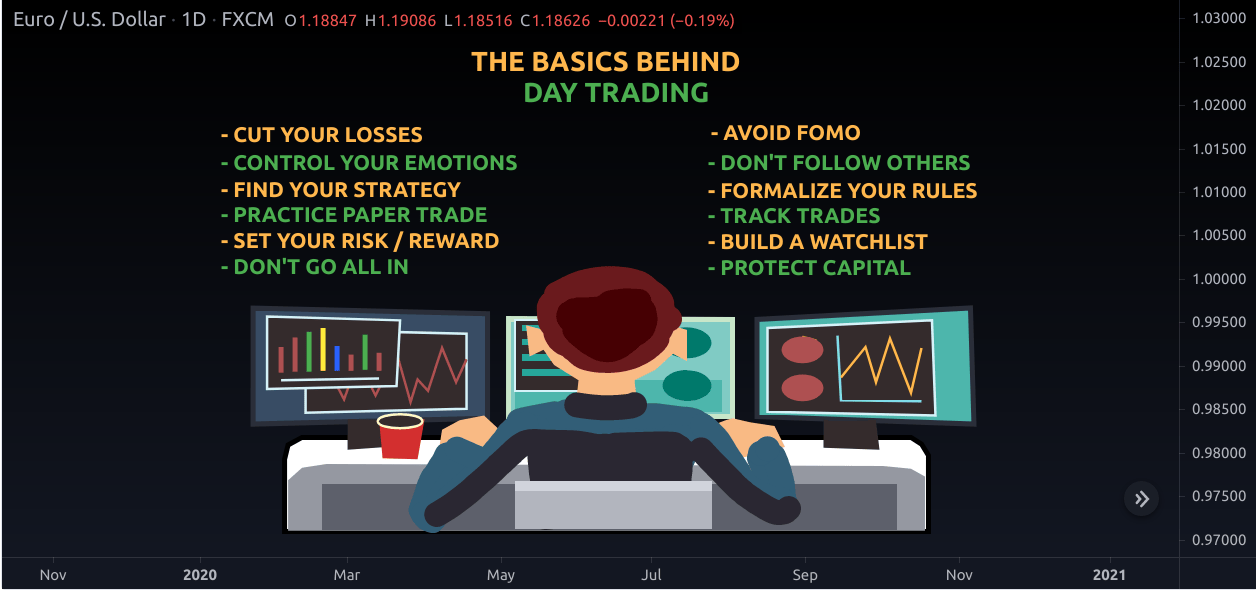 Euro / U.S. Dollar · 1D · FXCM O1.18847 H1.19086 L1.18516 C1.18626 −0.00221 (−0.19%)

THE BASICS BEHIND
DAY TRADING

- CUT YOUR LOSSES
- CONTROL YOUR EMOTIONS
- FIND YOUR STRATEGY
- PRACTICE PAPER TRADE
- SET YOUR RISK / REWARD
- DON'T GO ALL IN

- AVOID FOMO
- DON'T FOLLOW OTHERS
- FORMALIZE YOUR RULES
- TRACK TRADES
- BUILD A WATCHLIST
- PROTECT CAPITAL

1.03000
1.02500
1.02000
1.01500
1.01000
1.00500
1.00000
0.99500
0.99000
0.98500
0.98000
0.97500
0.97000

Nov 2020 Mar May Jul Sep Nov 2021